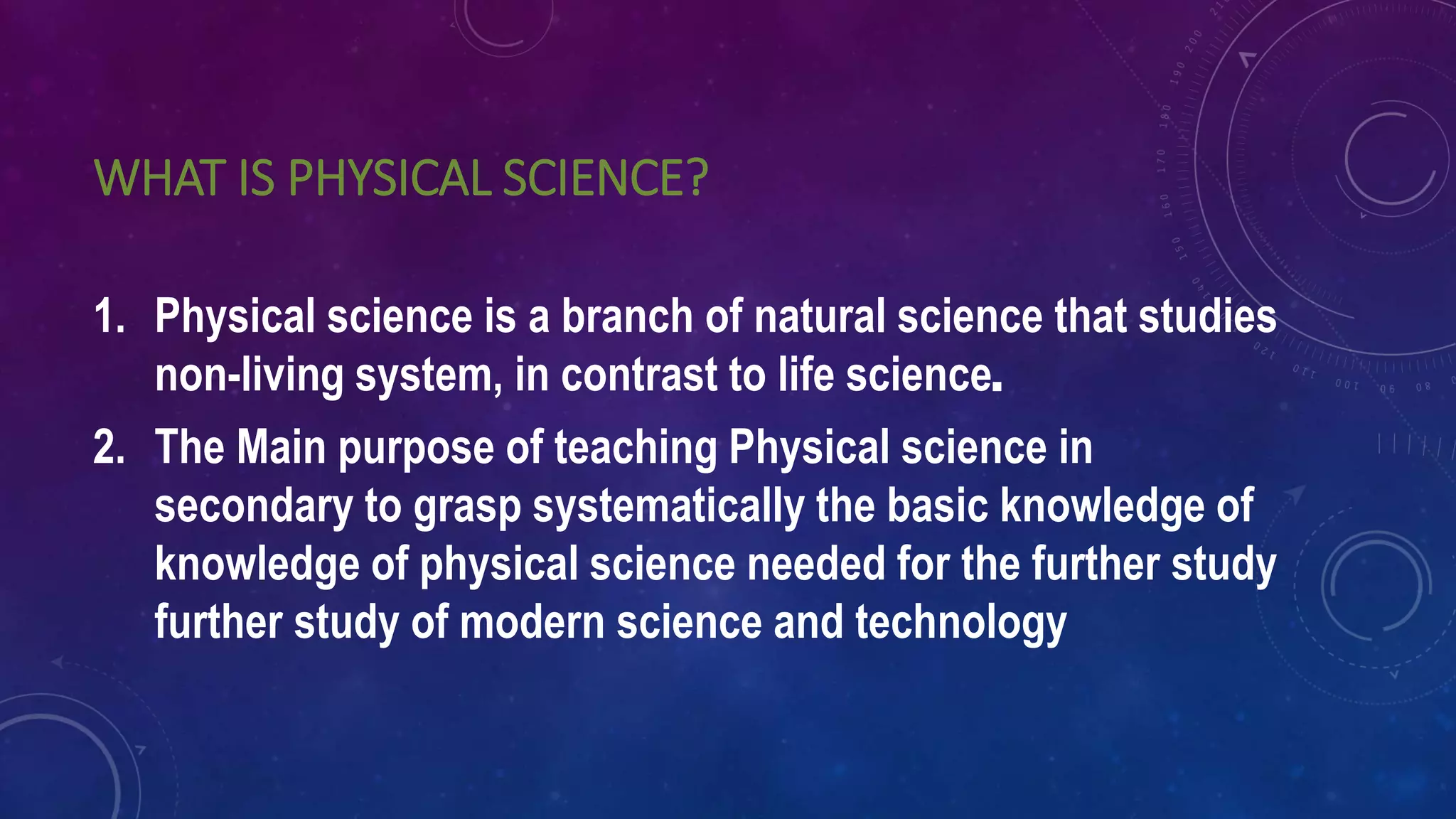 WHAT IS PHYSICAL SCIENCE?

1. Physical science is a branch of natural science that studies non-living system, in contrast to life science.

2. The Main purpose of teaching Physical science in secondary to grasp systematically the basic knowledge of knowledge of physical science needed for the further study further study of modern science and technology